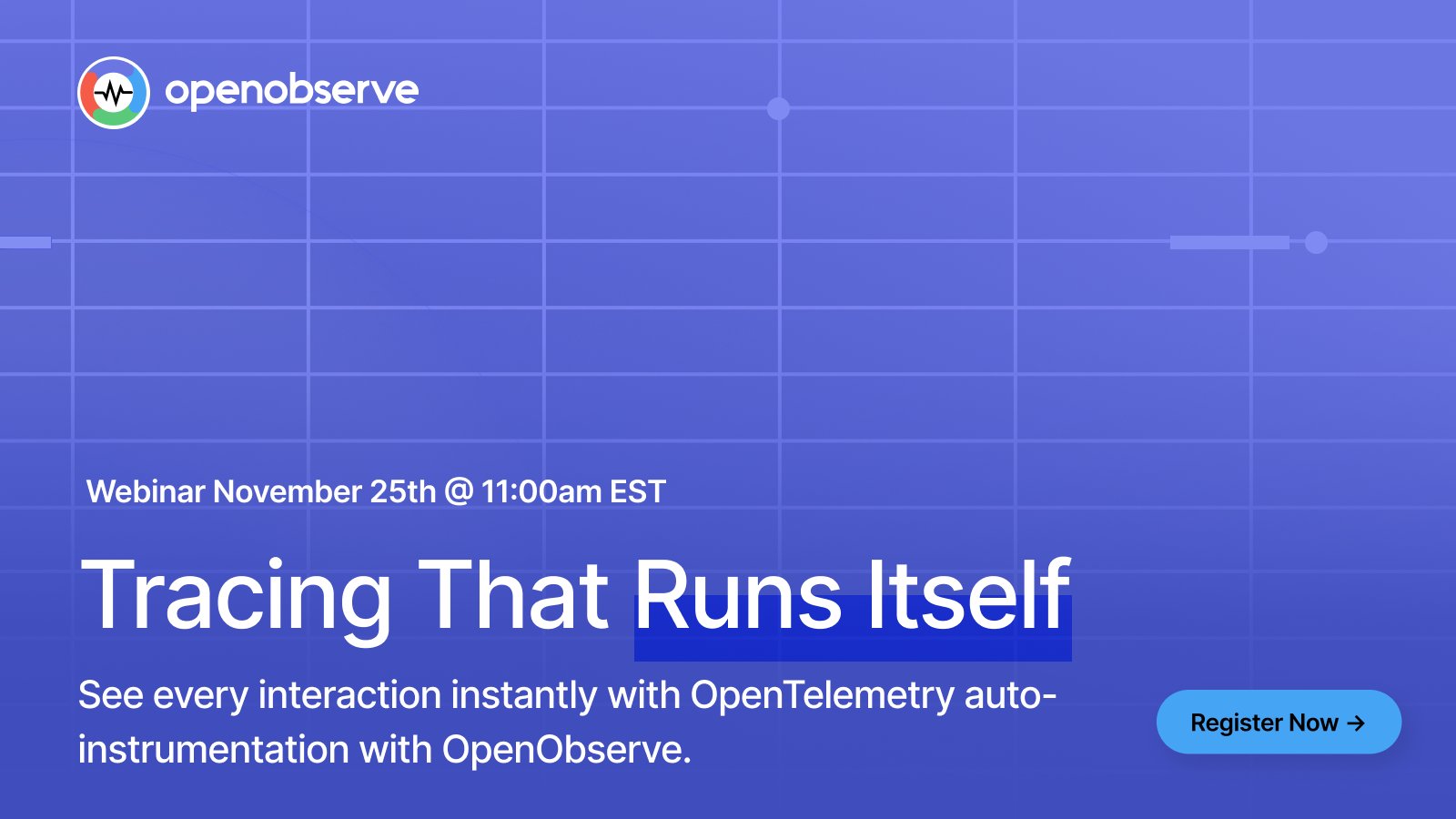 openobserve

Webinar November 25th @ 11:00am EST

Tracing That Runs Itself

See every interaction instantly with OpenTelemetry auto-instrumentation with OpenObserve.

Register Now →